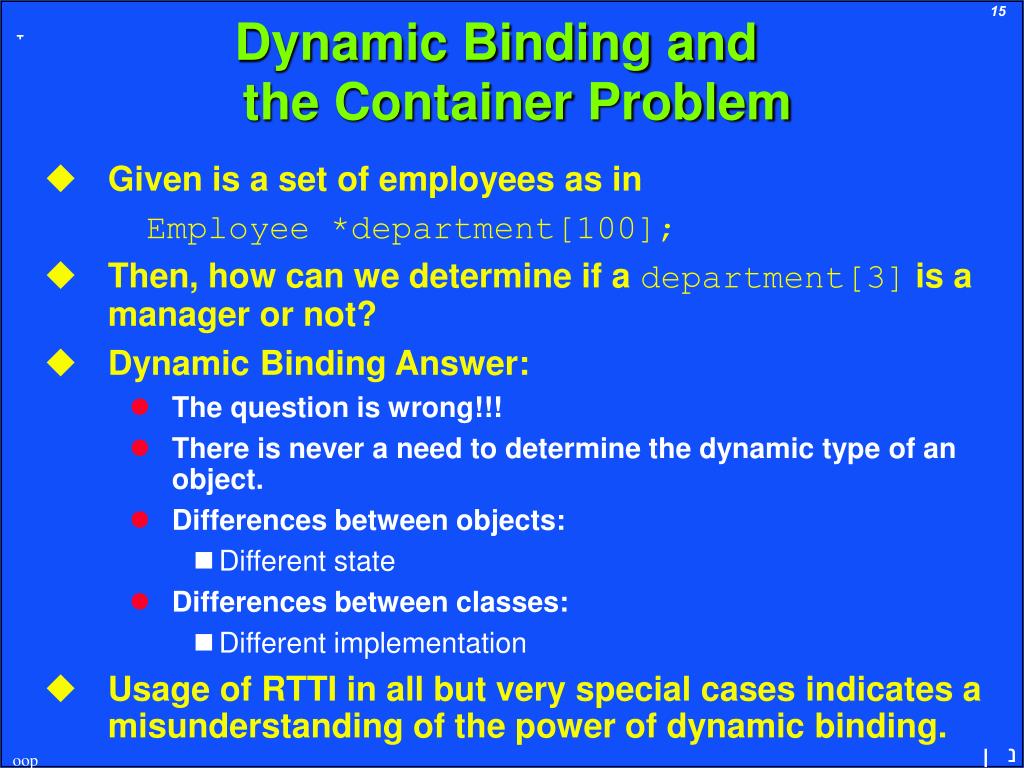 15

Dynamic Binding and the Container Problem

Given is a set of employees as in
Employee *department[100];

Then, how can we determine if a department[3] is a manager or not?

Dynamic Binding Answer:

The question is wrong!!!

There is never a need to determine the dynamic type of an object.

Differences between objects:

Different state

Differences between classes:

Different implementation

Usage of RTTI in all but very special cases indicates a misunderstanding of the power of dynamic binding.

oop